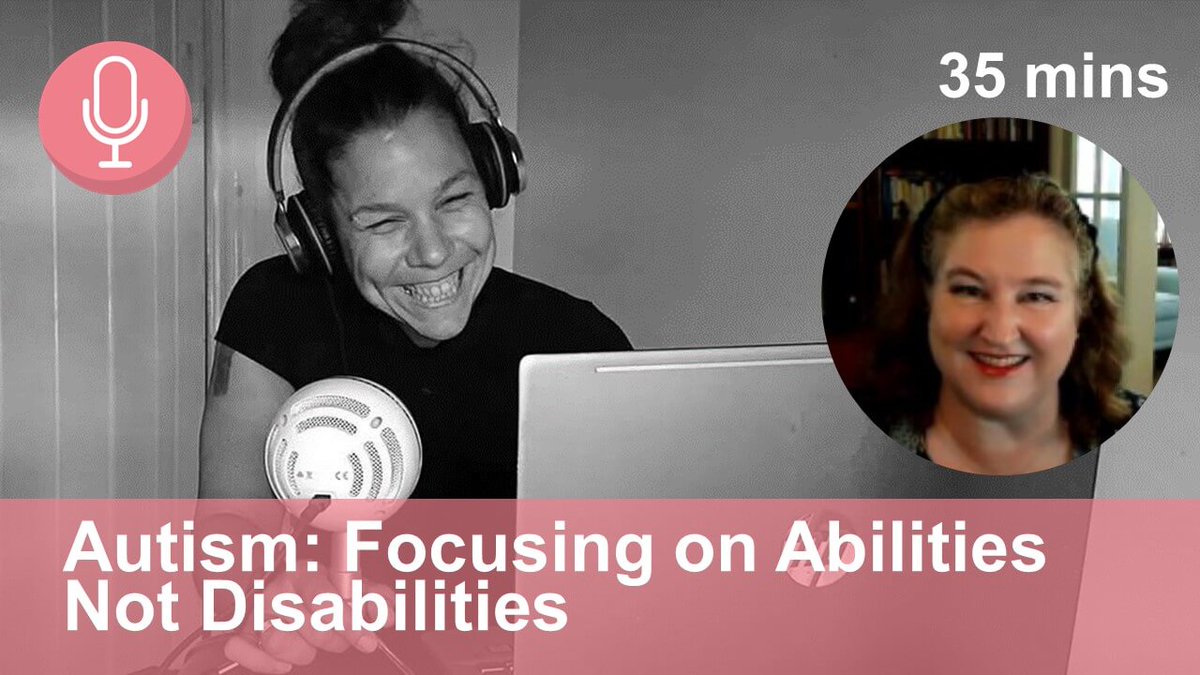 35 mins

Autism: Focusing on Abilities Not Disabilities